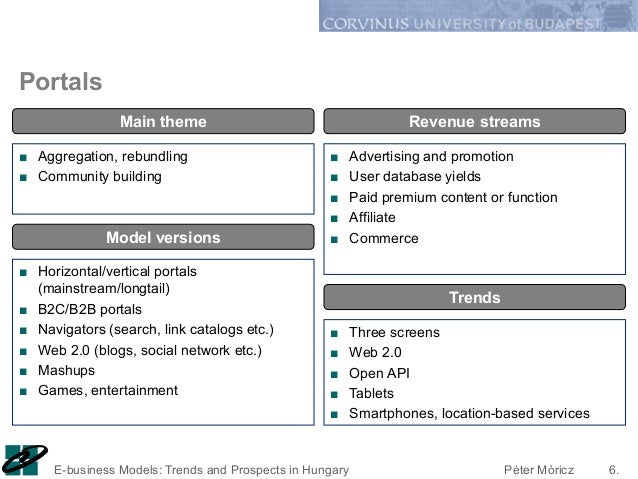 CORVINUS UNIVERSITY of BUDAPEST

Portals

Main theme

- Aggregation, rebundling
- Community building

Model versions

- Horizontal/vertical portals (mainstream/longtail)
- B2C/B2B portals
- Navigators (search, link catalogs etc.)
- Web 2.0 (blogs, social network etc.)
- Mashups
- Games, entertainment

Revenue streams

- Advertising and promotion
- User database yields
- Paid premium content or function
- Affiliate
- Commerce

Trends

- Three screens
- Web 2.0
- Open API
- Tablets
- Smartphones, location-based services

E-business Models: Trends and Prospects in Hungary Péter Móricz 6.